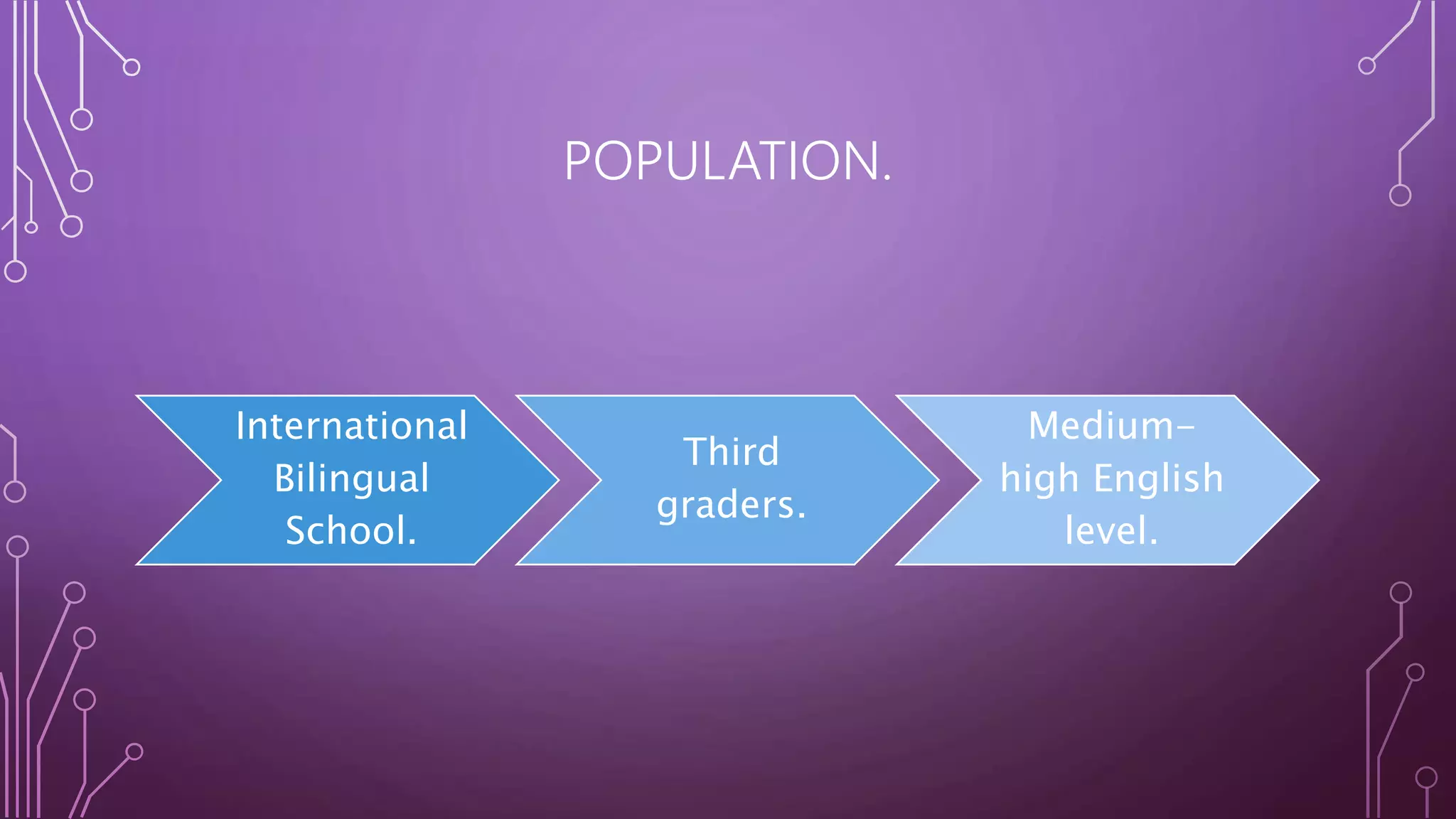 POPULATION.

International Bilingual School.

Third graders.

Medium-high English level.